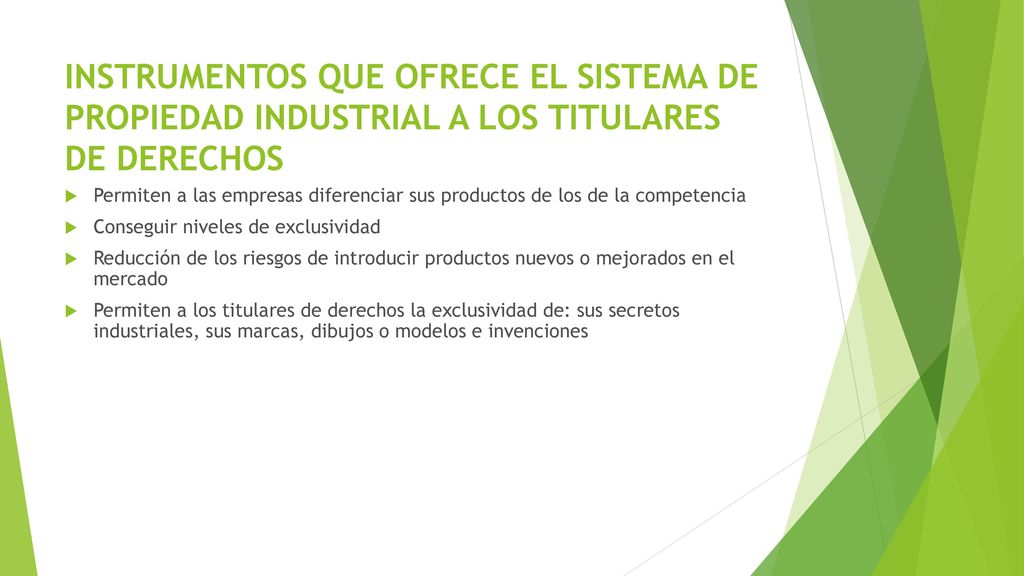 INSTRUMENTOS QUE OFRECE EL SISTEMA DE PROPIEDAD INDUSTRIAL A LOS TITULARES DE DERECHOS

Permiten a las empresas diferenciar sus productos de los de la competencia

Conseguir niveles de exclusividad

Reducción de los riesgos de introducir productos nuevos o mejorados en el mercado

Permiten a los titulares de derechos la exclusividad de: sus secretos industriales, sus marcas, dibujos o modelos e invenciones